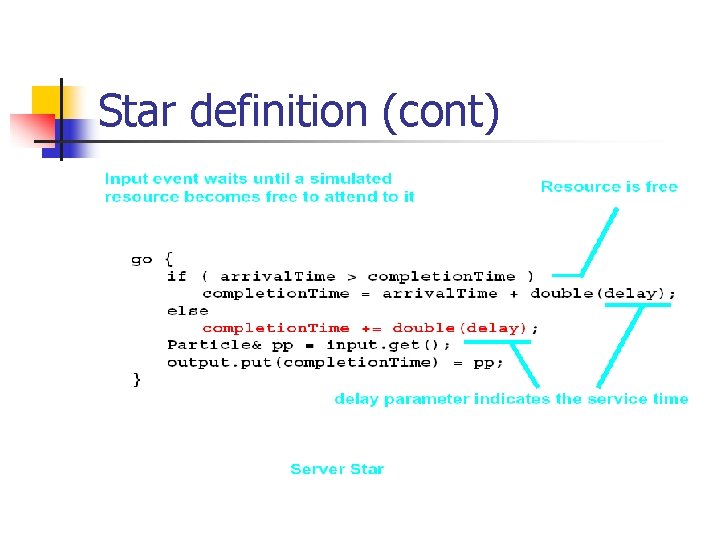 Star definition (cont)

Input event waits until a simulated resource becomes free to attend to it

Resource is free

go {
    if ( arrivalTime > completionTime )
        completionTime = arrivalTime + double(delay);
    else
        completionTime += double(delay);
    Particle& pp = input.get();
    output.put(completionTime) = pp;
}

delay parameter indicates the service time

Server Star